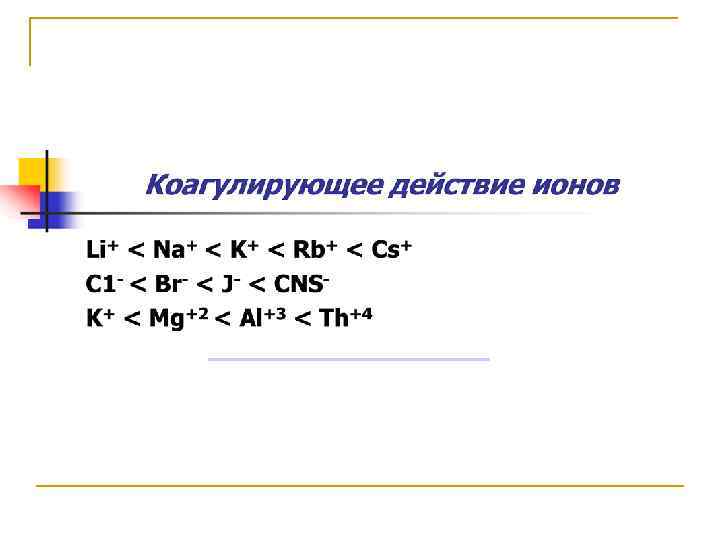 Коагулирующее действие ионов

$Li^+ < Na^+ < K^+ < Rb^+ < Cs^+$

$C1^- < Br^- < J^- < CNS^-$

$K^+ < Mg^{+2} < Al^{+3} < Th^{+4}$